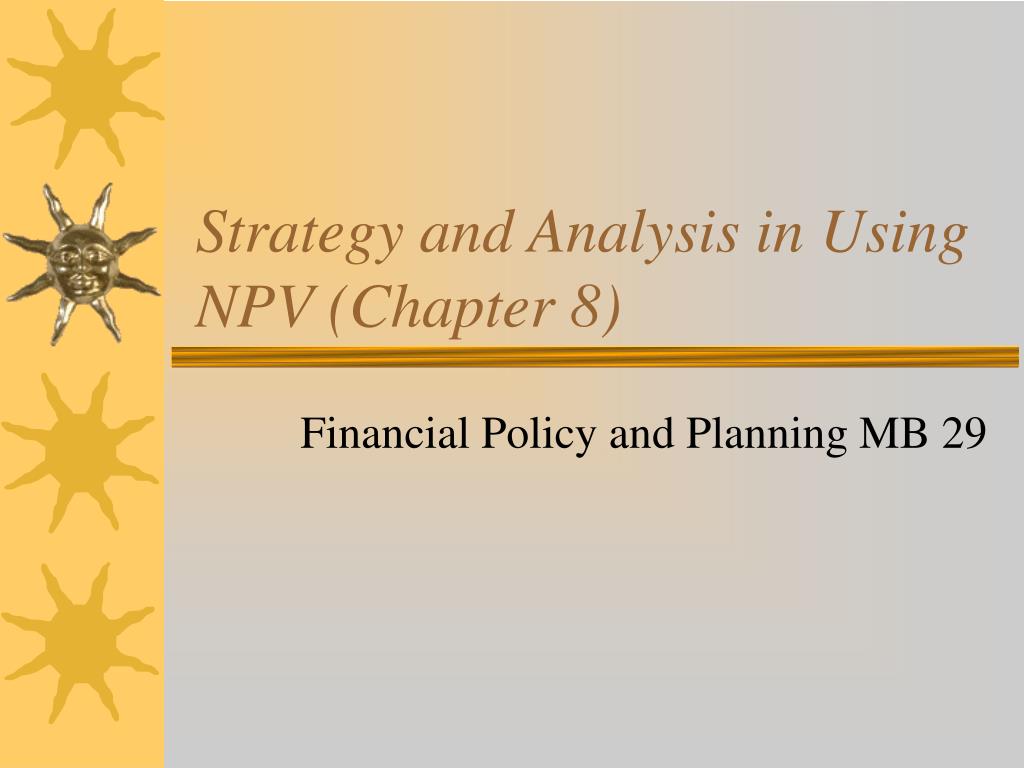 Strategy and Analysis in Using NPV (Chapter 8)

Financial Policy and Planning MB 29